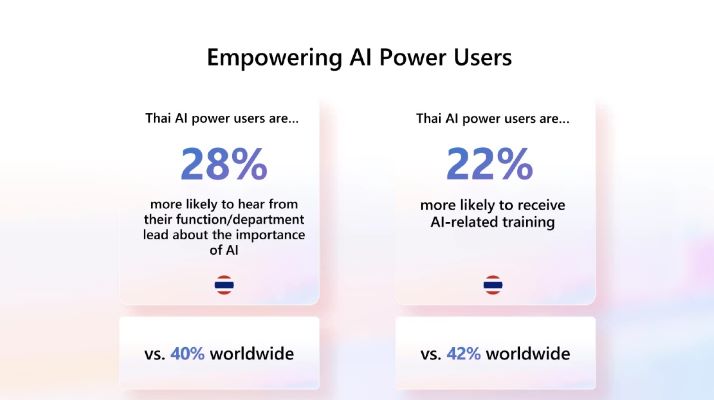 Empowering AI Power Users

Thai AI power users are...

28%

more likely to hear from their function/department lead about the importance of AI

vs. 40% worldwide

Thai AI power users are...

22%

more likely to receive AI-related training

vs. 42% worldwide